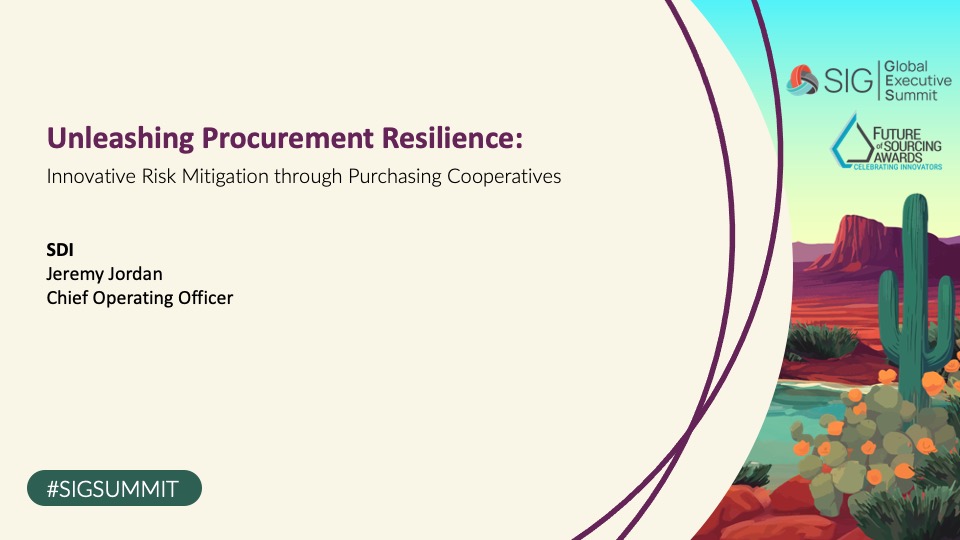 SIG | Global Executive Summit

FUTURE of SOURCING AWARDS
CELEBRATING INNOVATORS

Unleashing Procurement Resilience:
Innovative Risk Mitigation through Purchasing Cooperatives

SDI
Jeremy Jordan
Chief Operating Officer

#SIGSUMMIT